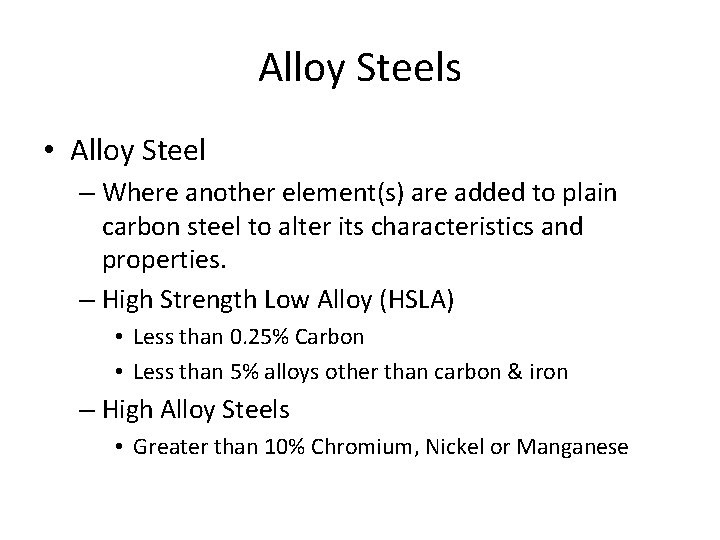 Alloy Steels

• Alloy Steel
– Where another element(s) are added to plain carbon steel to alter its characteristics and properties.
– High Strength Low Alloy (HSLA)
• Less than 0.25% Carbon
• Less than 5% alloys other than carbon & iron
– High Alloy Steels
• Greater than 10% Chromium, Nickel or Manganese